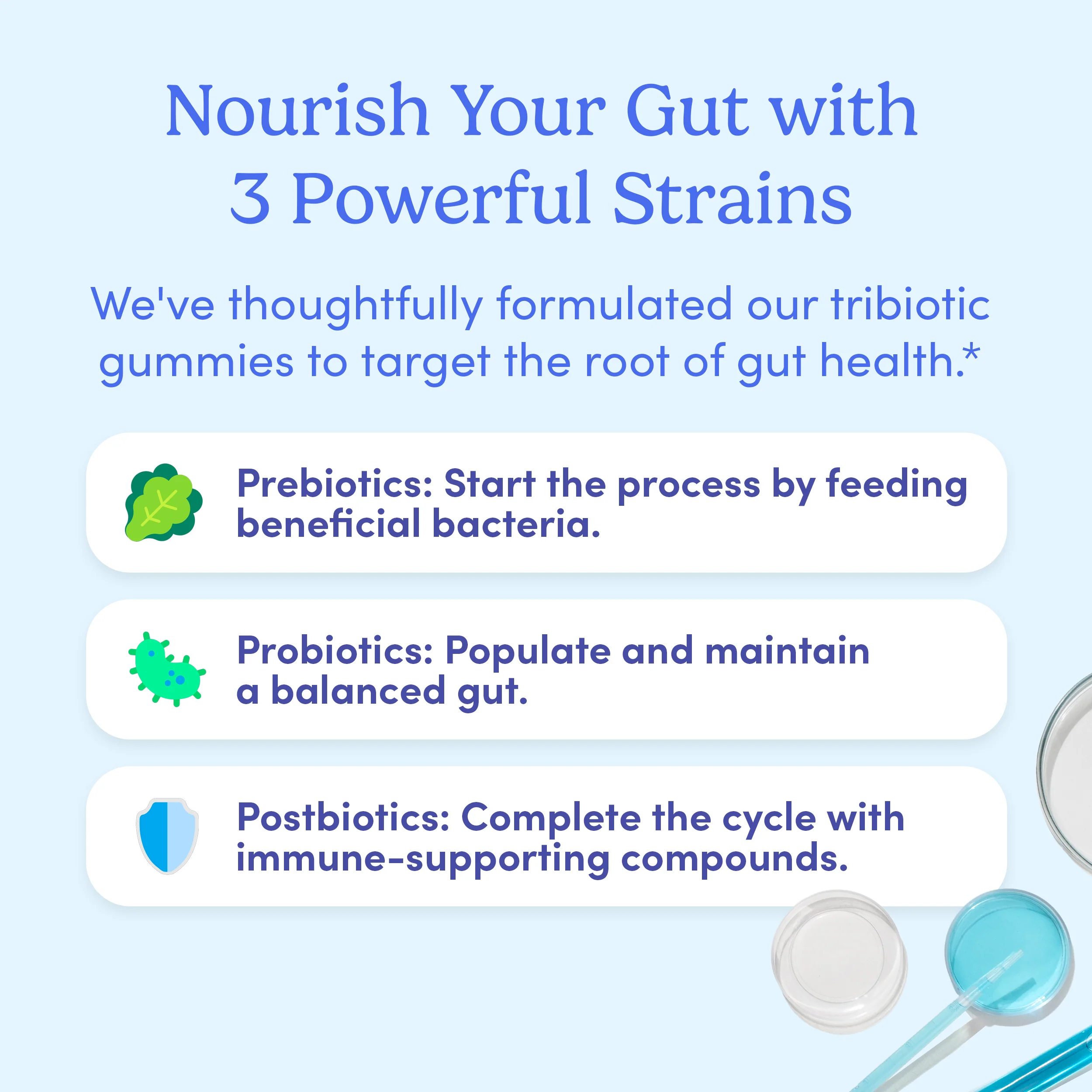 Nourish Your Gut with 3 Powerful Strains

We've thoughtfully formulated our tribiotic gummies to target the root of gut health.*

Prebiotics: Start the process by feeding beneficial bacteria.

Probiotics: Populate and maintain a balanced gut.

Postbiotics: Complete the cycle with immune-supporting compounds.